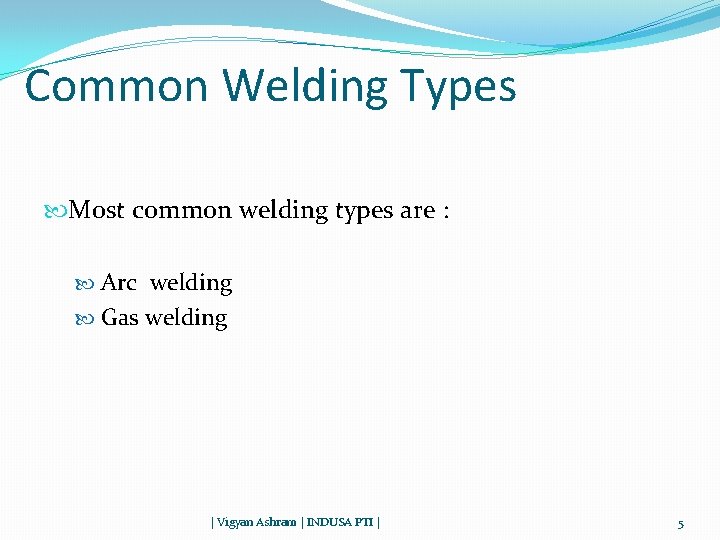 Common Welding Types

Most common welding types are :

Arc welding
Gas welding

| Vigyan Ashram | INDUSA PTI |

5